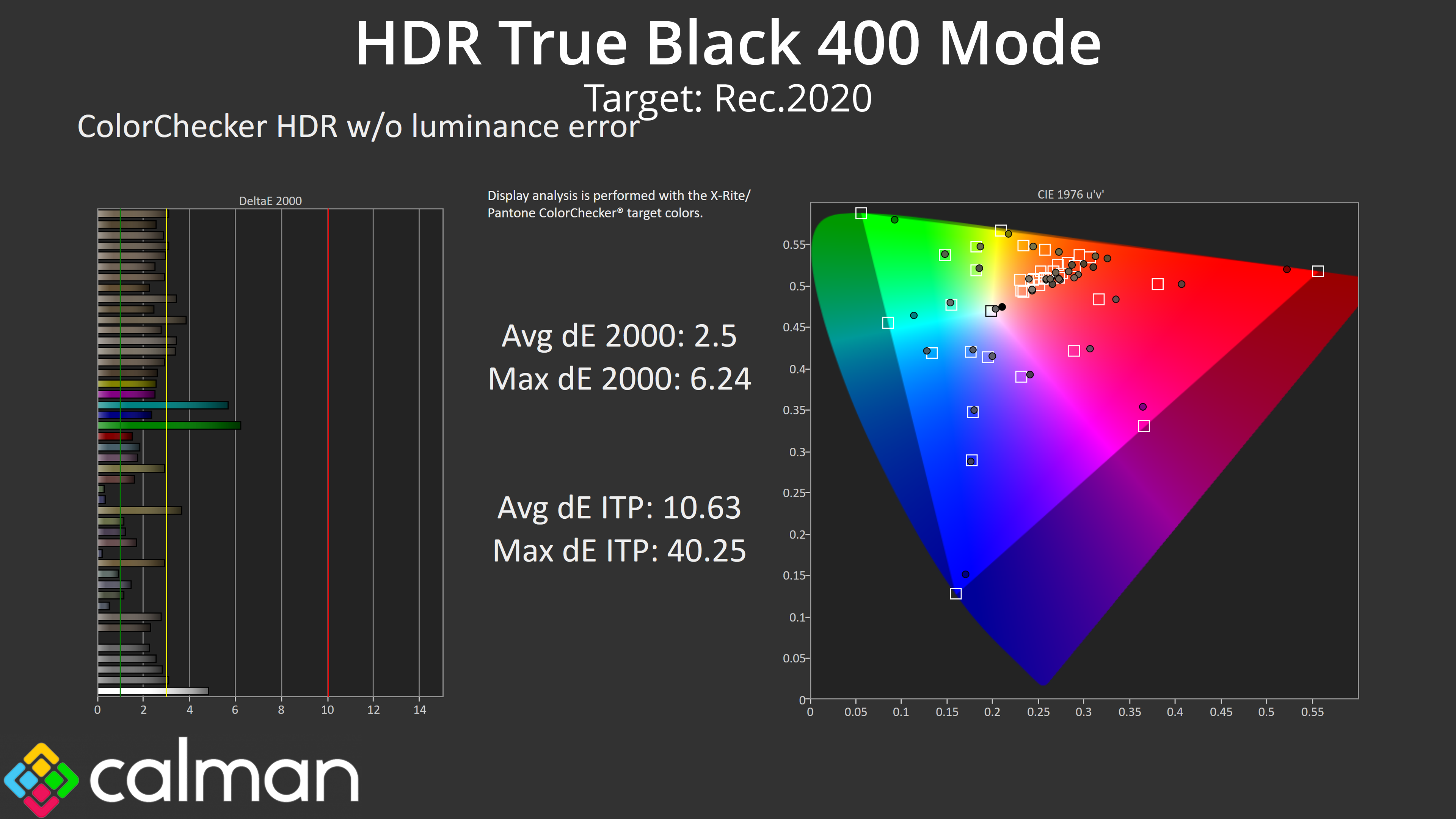 HDR True Black 400 Mode

Target: Rec.2020

ColorChecker HDR w/o luminance error

DeltaE 2000

0 2 4 6 8 10 12 14

Display analysis is performed with the X-Rite/ Pantone ColorChecker® target colors.

Avg dE 2000: 2.5

Max dE 2000: 6.24

Avg dE ITP: 10.63

Max dE ITP: 40.25

CIE 1976 u'v'

0.55
0.5
0.45
0.4
0.35
0.3
0.25
0.2
0.15
0.1
0.05
0

0 0.05 0.1 0.15 0.2 0.25 0.3 0.35 0.4 0.45 0.5 0.55

calman